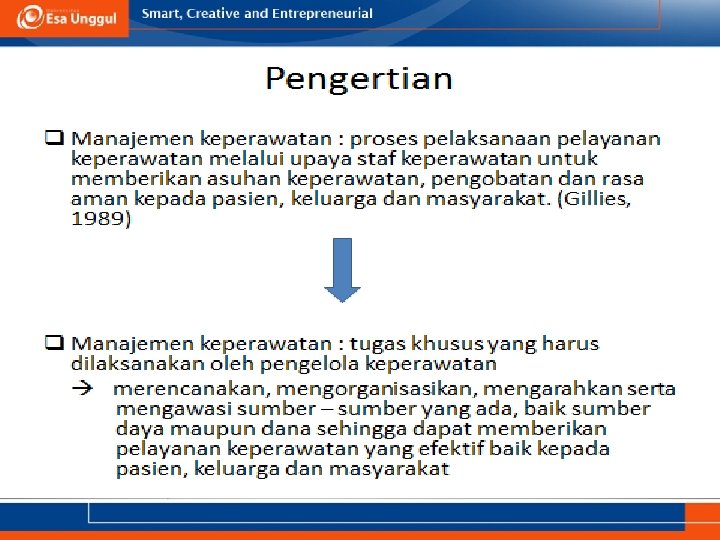 Esa Unggul Smart, Creative and Entrepreneurial

Pengertian

❑ Manajemen keperawatan : proses pelaksanaan pelayanan keperawatan melalui upaya staf keperawatan untuk memberikan asuhan keperawatan, pengobatan dan rasa aman kepada pasien, keluarga dan masyarakat. (Gillies, 1989)

❑ Manajemen keperawatan : tugas khusus yang harus dilaksanakan oleh pengelola keperawatan

→ merencanakan, mengorganisasikan, mengarahkan serta mengawasi sumber – sumber yang ada, baik sumber daya maupun dana sehingga dapat memberikan pelayanan keperawatan yang efektif baik kepada pasien, keluarga dan masyarakat